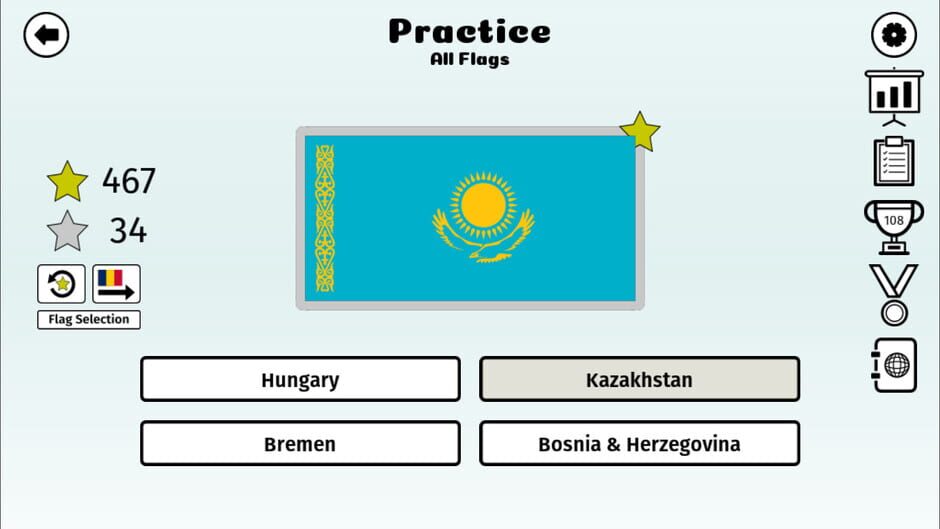 Practice
All Flags

467
34
Flag Selection

108

Hungary
Kazakhstan
Bremen
Bosnia & Herzegovina